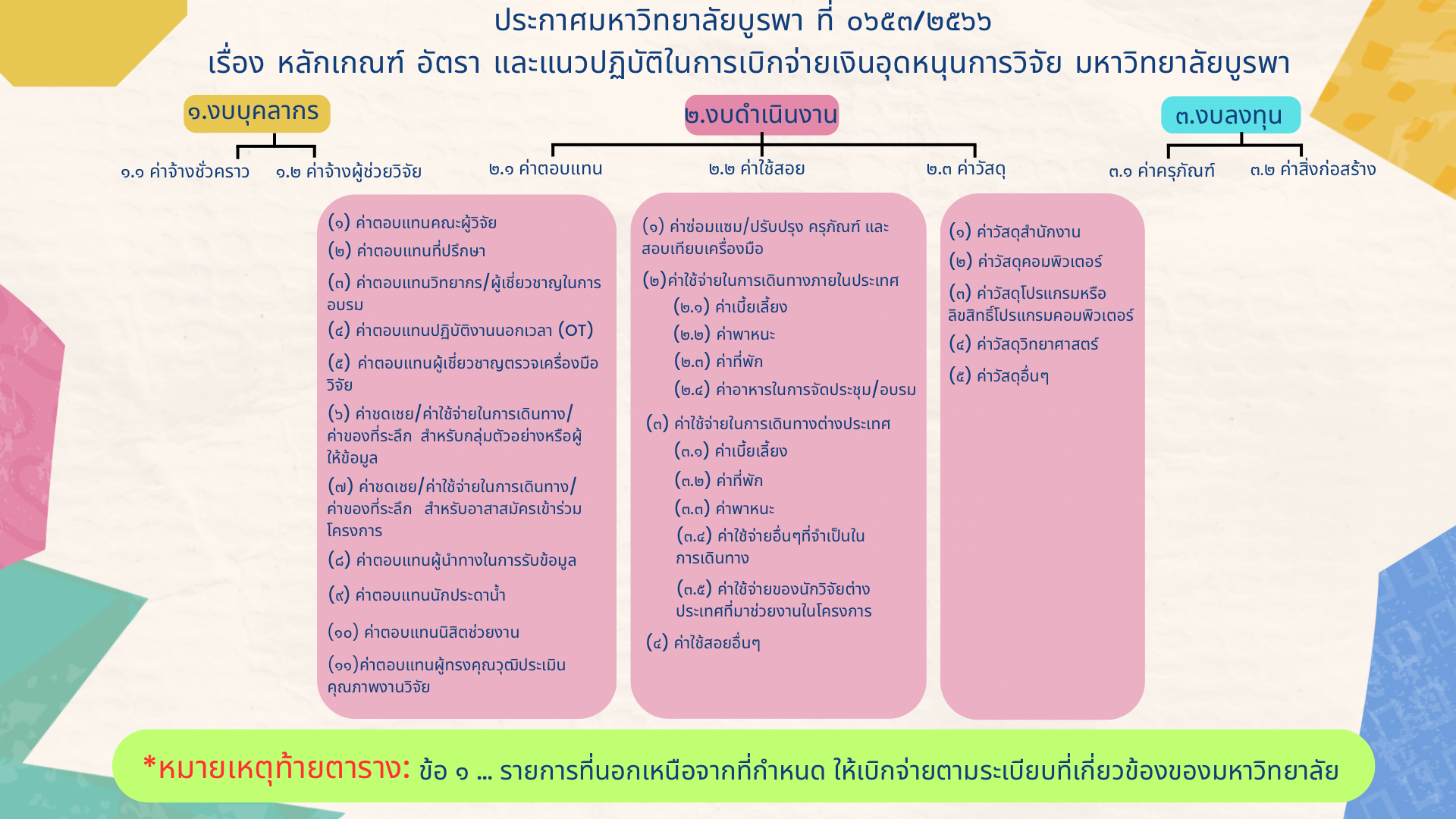 ประกาศมหาวิทยาลัยบูรพา ที่ ๐๖๕๓/๒๕๖๖
เรื่อง หลักเกณฑ์ อัตรา และแนวปฏิบัติในการเบิกจ่ายเงินอุดหนุนการวิจัย มหาวิทยาลัยบูรพา

๑.งบบุคลากร

๑.๑ ค่าจ้างชั่วคราว

๑.๒ ค่าจ้างผู้ช่วยวิจัย

๒.งบดำเนินงาน

๒.๑ ค่าตอบแทน

๒.๒ ค่าใช้สอย

๒.๓ ค่าวัสดุ

๓.งบลงทุน

๓.๑ ค่าครุภัณฑ์

๓.๒ ค่าสิ่งก่อสร้าง

(๑) ค่าตอบแทนคณะผู้วิจัย
(๒) ค่าตอบแทนที่ปรึกษา
(๓) ค่าตอบแทนวิทยากร/ผู้เชี่ยวชาญในการอบรม
(๔) ค่าตอบแทนปฏิบัติงานนอกเวลา (OT)
(๕) ค่าตอบแทนผู้เชี่ยวชาญตรวจเครื่องมือวิจัย
(๖) ค่าชดเชย/ค่าใช้จ่ายในการเดินทาง/ค่าของที่ระลึก สำหรับกลุ่มตัวอย่างหรือผู้ให้ข้อมูล
(๗) ค่าชดเชย/ค่าใช้จ่ายในการเดินทาง/ค่าของที่ระลึก สำหรับอาสาสมัครเข้าร่วมโครงการ
(๘) ค่าตอบแทนผู้นำทางในการรับข้อมูล
(๙) ค่าตอบแทนนักประดาน้ำ
(๑๐) ค่าตอบแทนนิสิตช่วยงาน
(๑๑)ค่าตอบแทนผู้ทรงคุณวุฒิประเมินคุณภาพงานวิจัย

(๑) ค่าซ่อมแซม/ปรับปรุง ครุภัณฑ์ และสอบเทียบเครื่องมือ
(๒)ค่าใช้จ่ายในการเดินทางภายในประเทศ
(๒.๑) ค่าเบี้ยเลี้ยง
(๒.๒) ค่าพาหนะ
(๒.๓) ค่าที่พัก
(๒.๔) ค่าอาหารในการจัดประชุม/อบรม
(๓) ค่าใช้จ่ายในการเดินทางต่างประเทศ
(๓.๑) ค่าเบี้ยเลี้ยง
(๓.๒) ค่าที่พัก
(๓.๓) ค่าพาหนะ
(๓.๔) ค่าใช้จ่ายอื่นๆที่จำเป็นในการเดินทาง
(๓.๕) ค่าใช้จ่ายของนักวิจัยต่างประเทศที่มาช่วยงานในโครงการ
(๔) ค่าใช้สอยอื่นๆ

(๑) ค่าวัสดุสำนักงาน
(๒) ค่าวัสดุคอมพิวเตอร์
(๓) ค่าวัสดุโปรแกรมหรือลิขสิทธิ์โปรแกรมคอมพิวเตอร์
(๔) ค่าวัสดุวิทยาศาสตร์
(๕) ค่าวัสดุอื่นๆ

*หมายเหตุท้ายตาราง: ข้อ ๑ ... รายการที่นอกเหนือจากที่กำหนด ให้เบิกจ่ายตามระเบียบที่เกี่ยวข้องของมหาวิทยาลัย